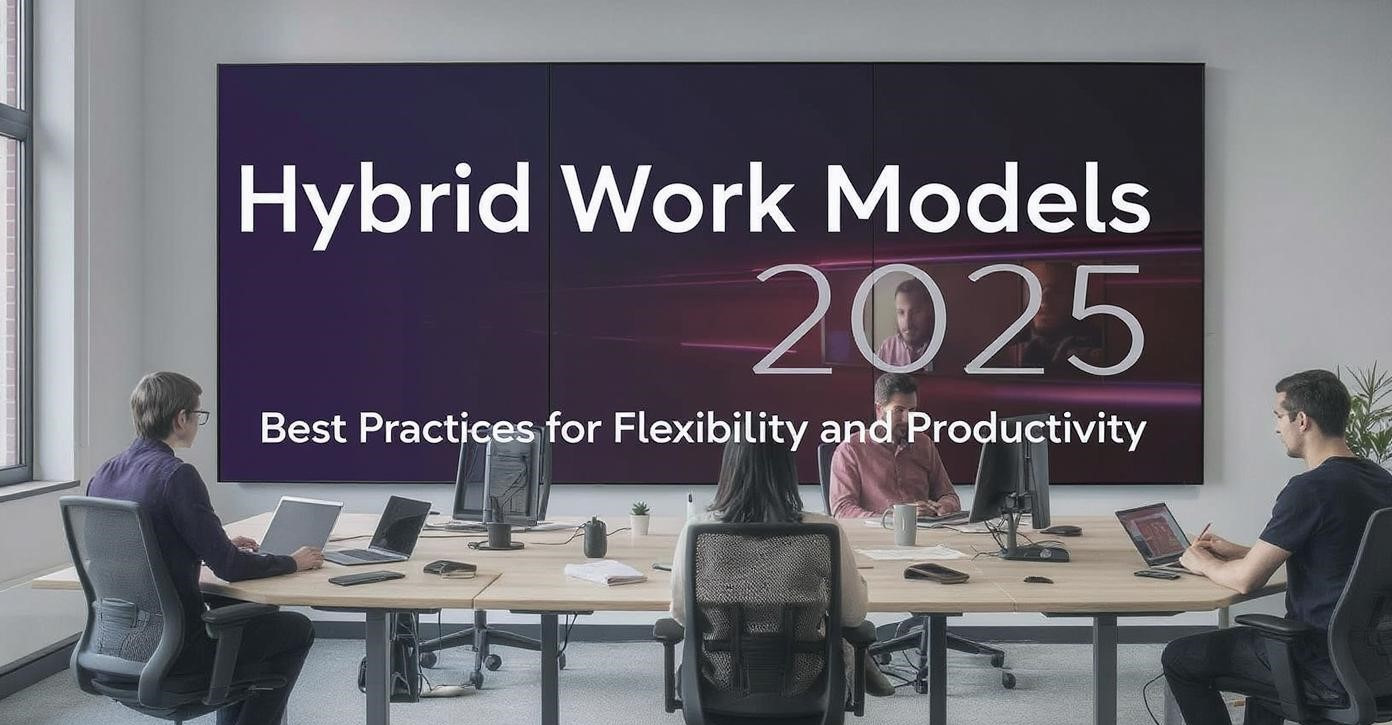 Hybrid Work Models
2025

Best Practices for Flexibility and Productivity